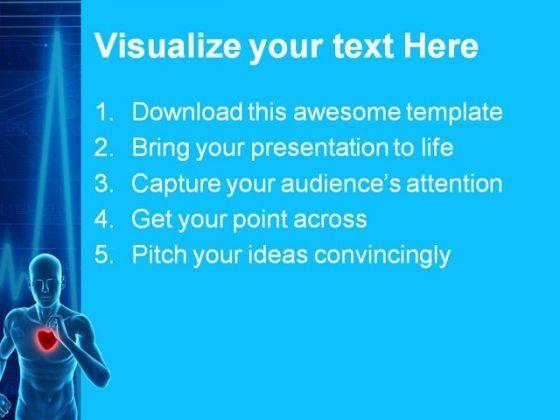 Visualize your text Here

1. Download this awesome template
2. Bring your presentation to life
3. Capture your audience's attention
4. Get your point across
5. Pitch your ideas convincingly